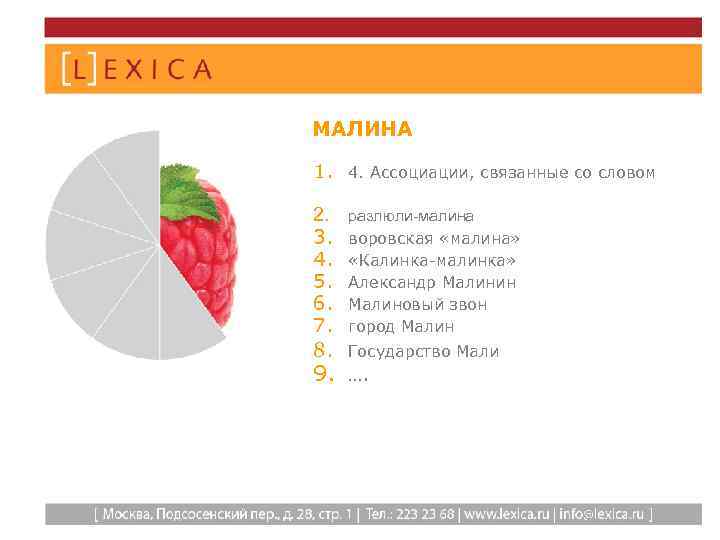 [L]EXICA

МАЛИНА

1. 4. Ассоциации, связанные со словом

2. разлюли-малина
3. воровская «малина»
4. «Калинка-малинка»
5. Александр Малинин
6. Малиновый звон
7. город Малин
8. Государство Мали
9. ….

[ Москва, Подсосенский пер., д. 28, стр. 1 | Тел.: 223 23 68 | www.lexica.ru | info@lexica.ru ]